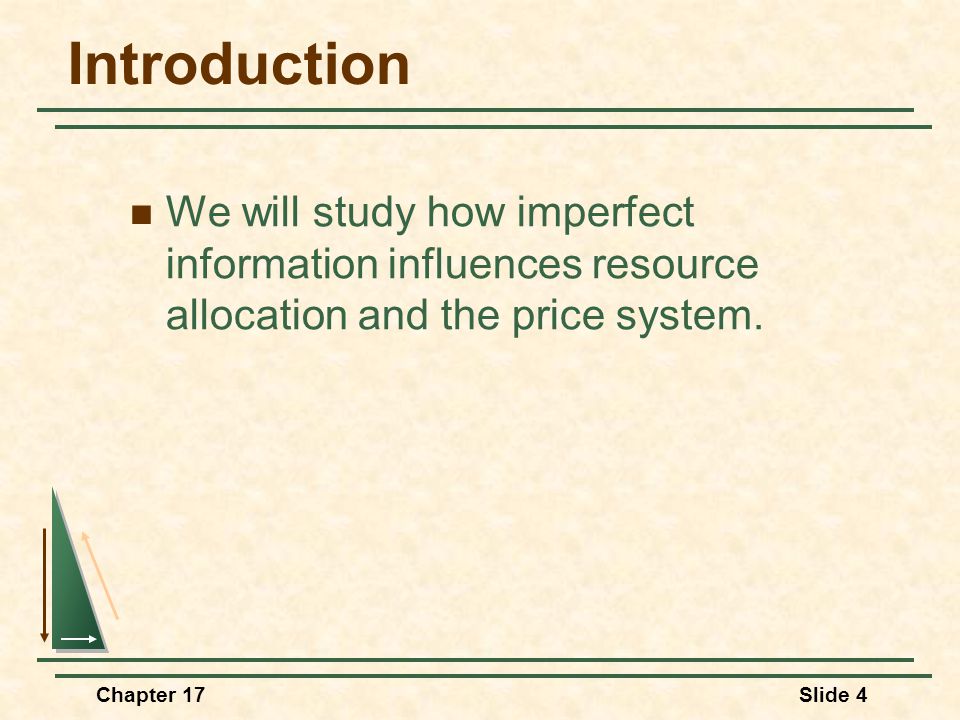 Introduction

We will study how imperfect information influences resource allocation and the price system.

Chapter 17

Slide 4